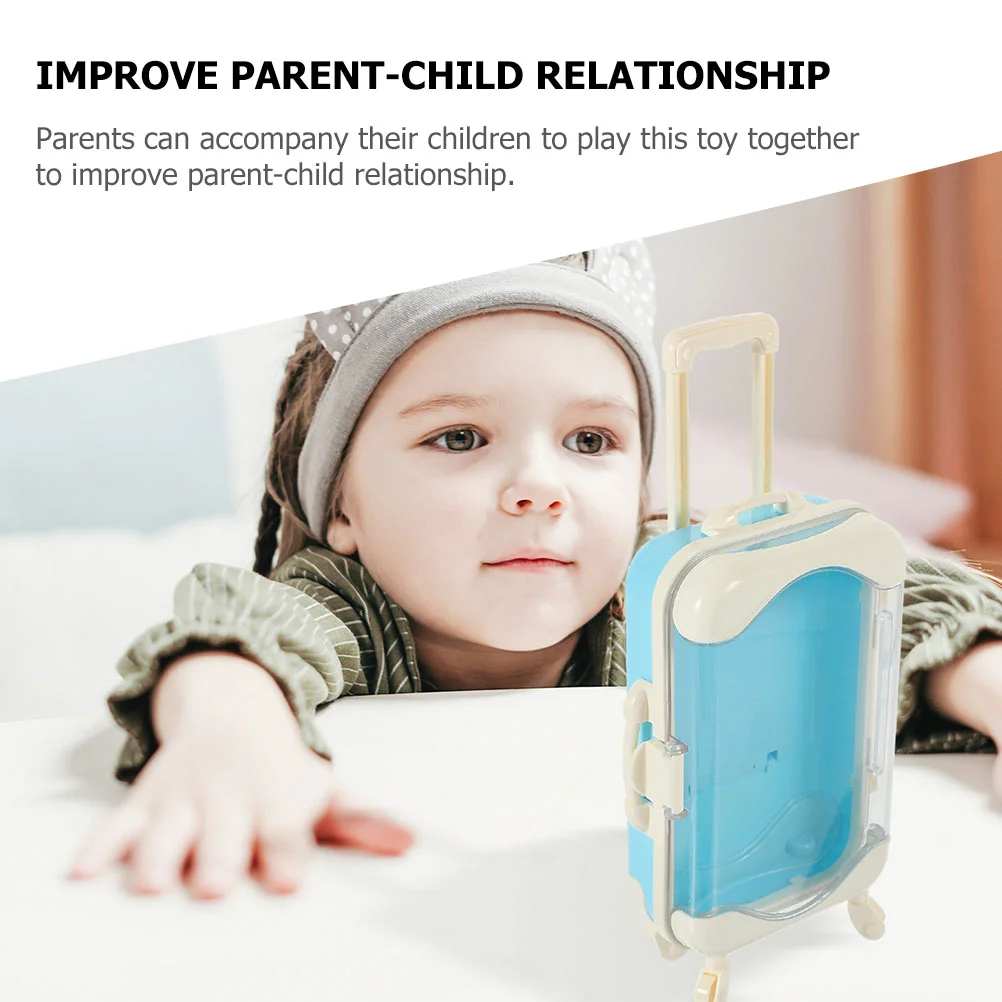 IMPROVE PARENT-CHILD RELATIONSHIP

Parents can accompany their children to play this toy together to improve parent-child relationship.